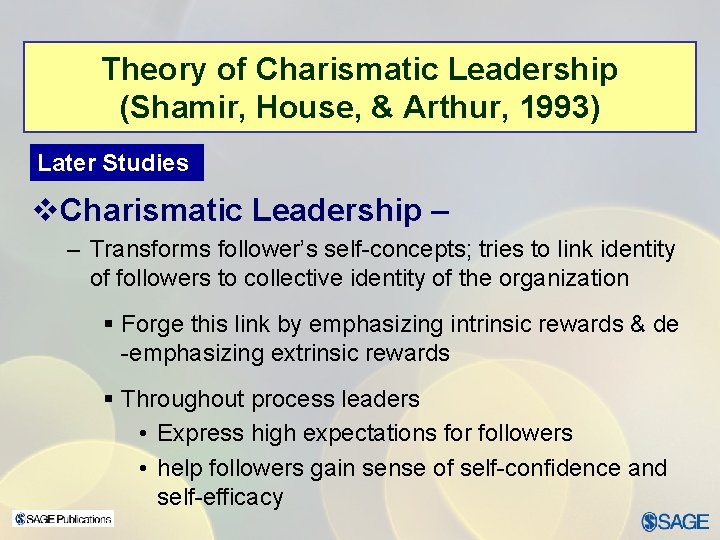 Theory of Charismatic Leadership (Shamir, House, & Arthur, 1993)

Later Studies

❖Charismatic Leadership –

– Transforms follower's self-concepts; tries to link identity of followers to collective identity of the organization

▪ Forge this link by emphasizing intrinsic rewards & de -emphasizing extrinsic rewards

▪ Throughout process leaders

• Express high expectations for followers

• help followers gain sense of self-confidence and self-efficacy

SAGE Publications

SAGE